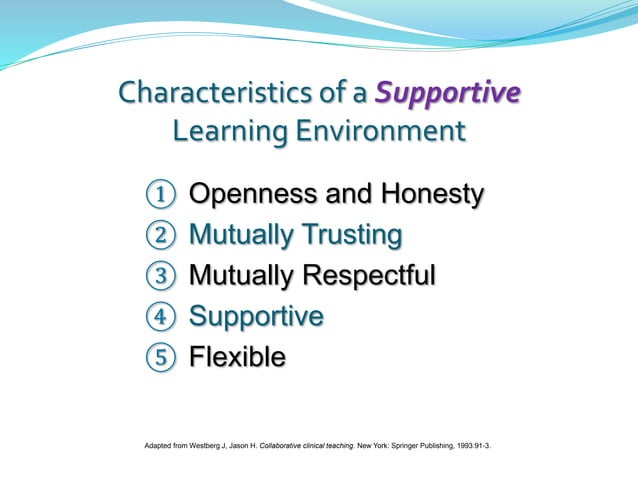 Characteristics of a Supportive Learning Environment

① Openness and Honesty
② Mutually Trusting
③ Mutually Respectful
④ Supportive
⑤ Flexible

Adapted from Westberg J, Jason H. Collaborative clinical teaching. New York: Springer Publishing, 1993:91-3.